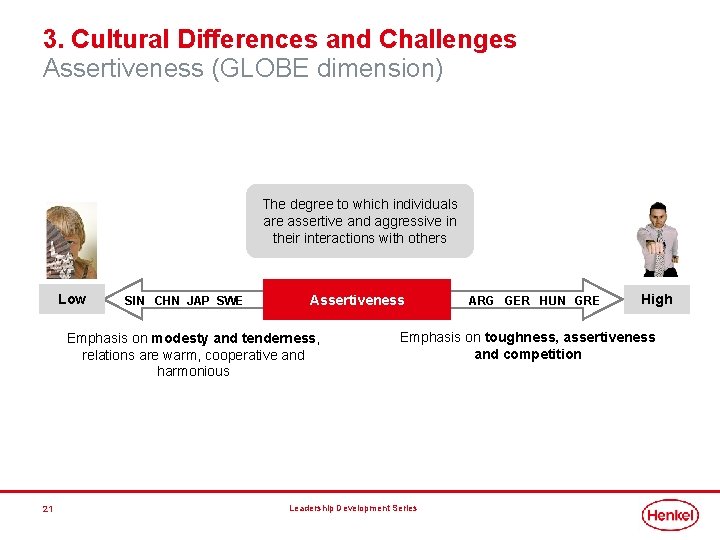 3. Cultural Differences and Challenges
Assertiveness (GLOBE dimension)

The degree to which individuals are assertive and aggressive in their interactions with others

Low

SIN CHN JAP SWE

Assertiveness

ARG GER HUN GRE

High

Emphasis on modesty and tenderness, relations are warm, cooperative and harmonious

Emphasis on toughness, assertiveness and competition

21

Leadership Development Series

Henkel